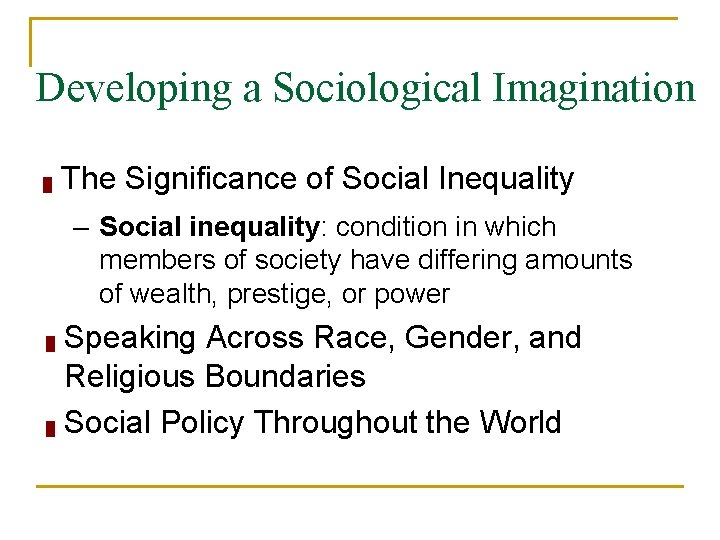 Developing a Sociological Imagination

The Significance of Social Inequality

– Social inequality: condition in which members of society have differing amounts of wealth, prestige, or power

Speaking Across Race, Gender, and Religious Boundaries

Social Policy Throughout the World